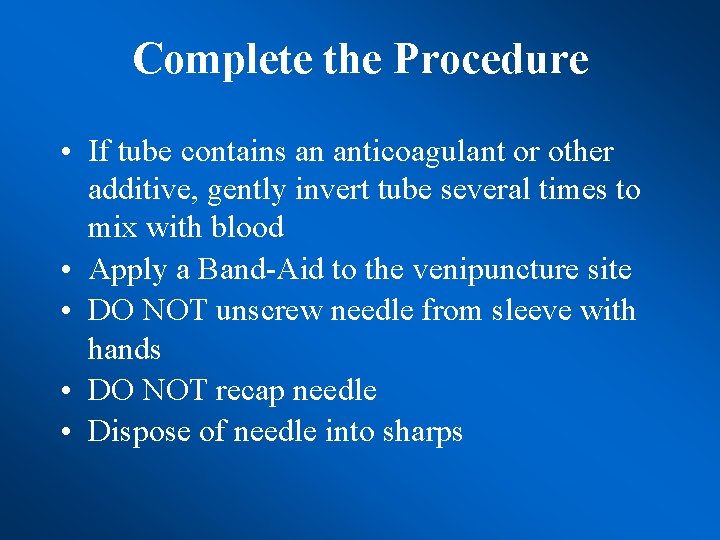 Complete the Procedure

• If tube contains an anticoagulant or other additive, gently invert tube several times to mix with blood
• Apply a Band-Aid to the venipuncture site
• DO NOT unscrew needle from sleeve with hands
• DO NOT recap needle
• Dispose of needle into sharps